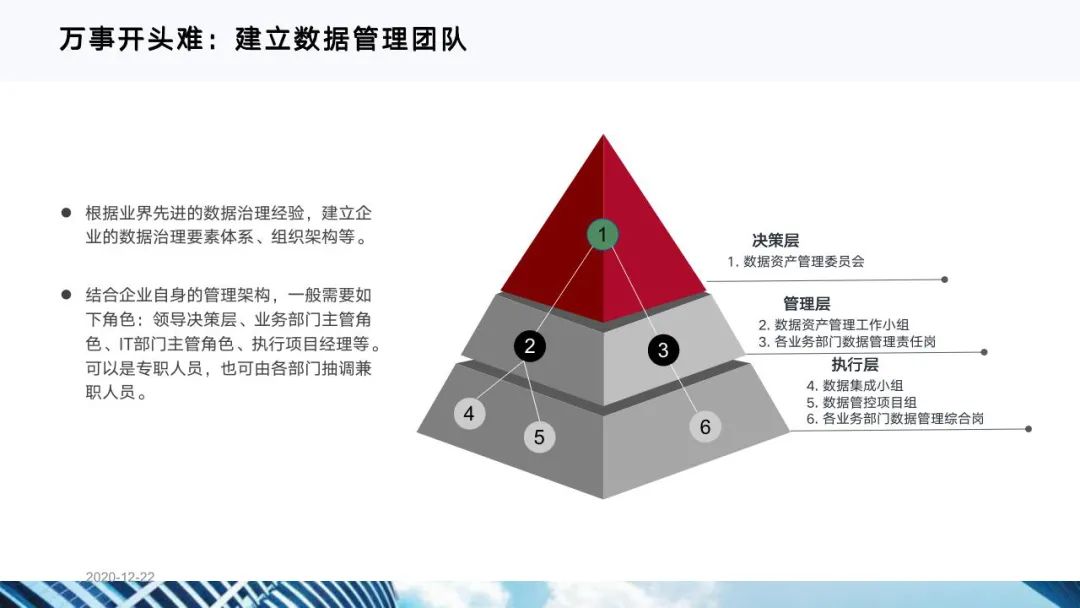 万事开头难：建立数据管理团队

● 根据业界先进的数据治理经验，建立企业的数据治理要素体系、组织架构等。

● 结合企业自身的管理架构，一般需要如下角色：领导决策层、业务部门主管角色、IT部门主管角色、执行项目经理等。可以是专职人员，也可由各部门抽调兼职人员。

1
2
3
4
5
6

决策层
1. 数据资产管理委员会

管理层
2. 数据资产管理工作小组
3. 各业务部门数据管理责任岗

执行层
4. 数据集成小组
5. 数据管控项目组
6. 各业务部门数据管理综合岗

2020-12-22